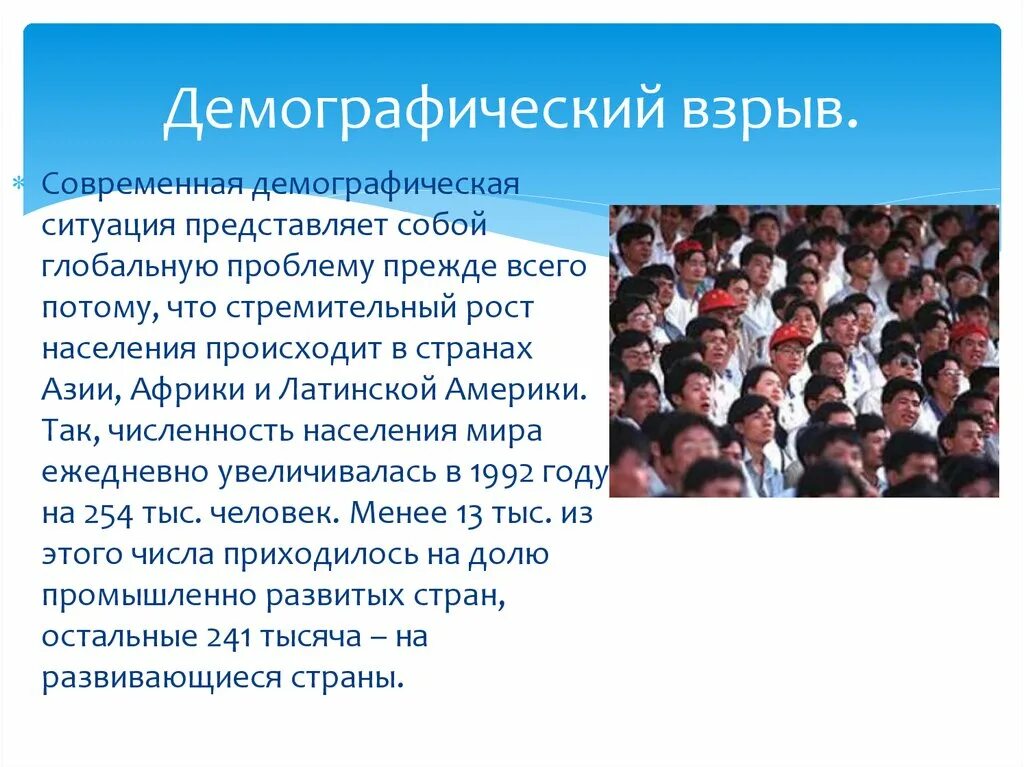 Демографический взрыв.

Современная демографическая ситуация представляет собой глобальную проблему прежде всего потому, что стремительный рост населения происходит в странах Азии, Африки и Латинской Америки. Так, численность населения мира ежедневно увеличивалась в 1992 году на 254 тыс. человек. Менее 13 тыс. из этого числа приходилось на долю промышленно развитых стран, остальные 241 тысяча – на развивающиеся страны.